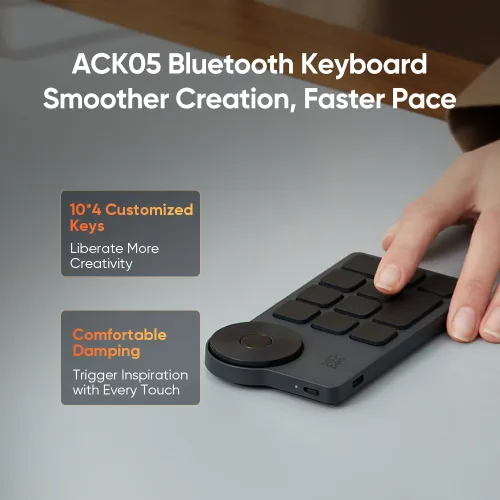 ACK05 Bluetooth Keyboard
Smoother Creation, Faster Pace

10*4 Customized Keys
Liberate More Creativity

Comfortable Damping
Trigger Inspiration with Every Touch